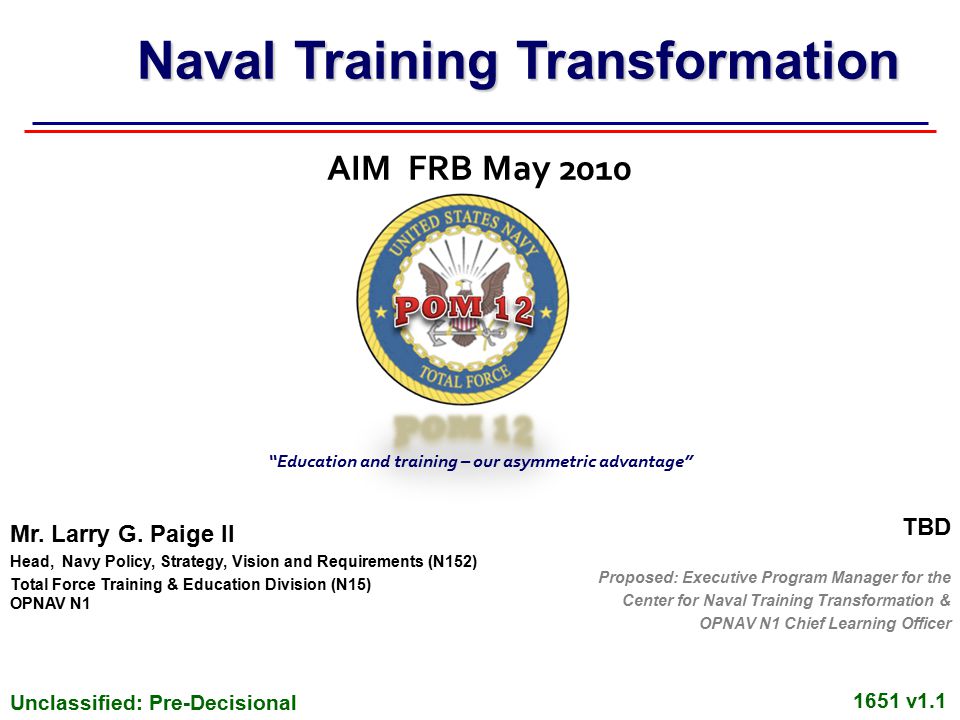 Naval Training Transformation

AIM FRB May 2010

UNITED STATES NAVY

POM 12

TOTAL FORCE

POM 12

"Education and training – our asymmetric advantage"

Mr. Larry G. Paige II
Head, Navy Policy, Strategy, Vision and Requirements (N152)
Total Force Training & Education Division (N15)
OPNAV N1

TBD

Proposed: Executive Program Manager for the Center for Naval Training Transformation & OPNAV N1 Chief Learning Officer

Unclassified: Pre-Decisional

1651 v1.1